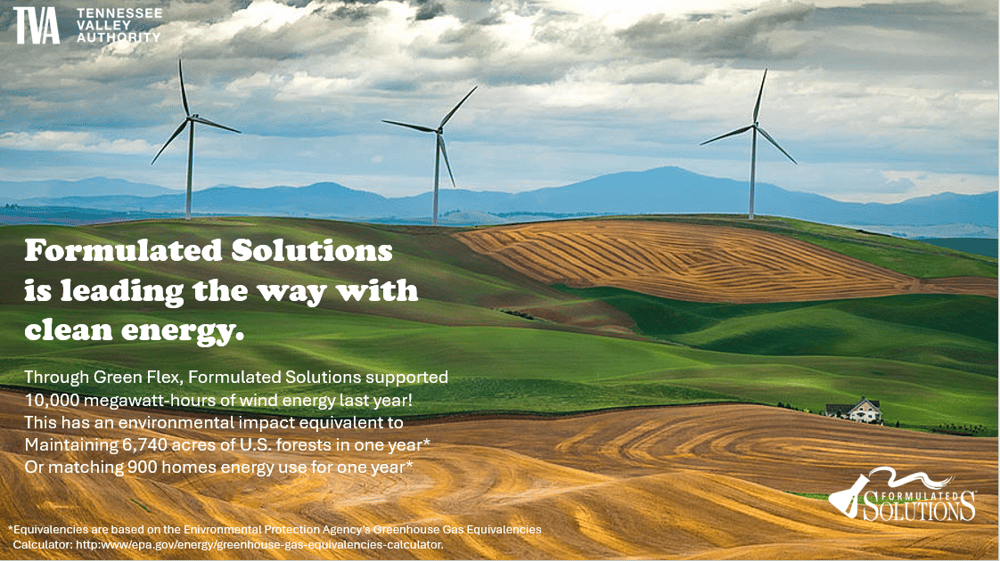 TVA TENNESSEE VALLEY AUTHORITY

Formulated Solutions is leading the way with clean energy.

Through Green Flex, Formulated Solutions supported 10,000 megawatt-hours of wind energy last year! This has an environmental impact equivalent to Maintaining 6,740 acres of U.S. forests in one year* Or matching 900 homes energy use for one year*

*Equivalencies are based on the Environmental Protection Agency's Greenhouse Gas Equivalencies Calculator: http:www/epa.gov/energy/greenhouse-gas-equivalencies-calculator.

FORMULATED SOLUTIONS